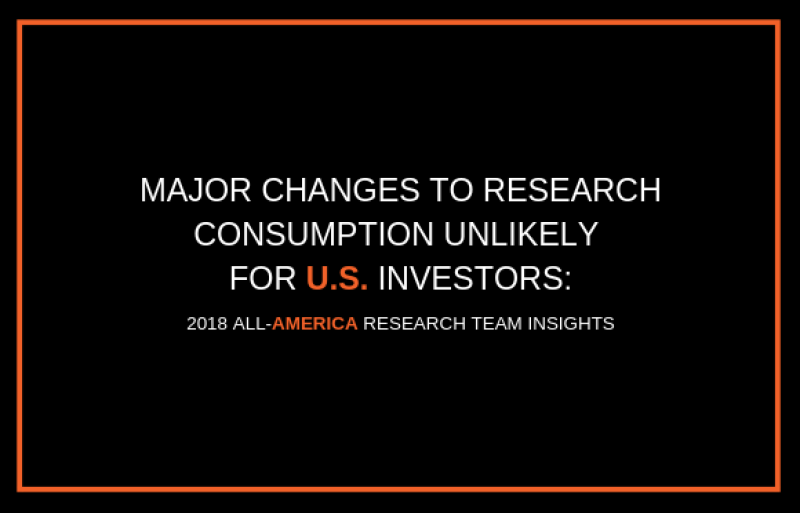 MAJOR CHANGES TO RESEARCH CONSUMPTION UNLIKELY FOR U.S. INVESTORS:

2018 ALL-AMERICA RESEARCH TEAM INSIGHTS